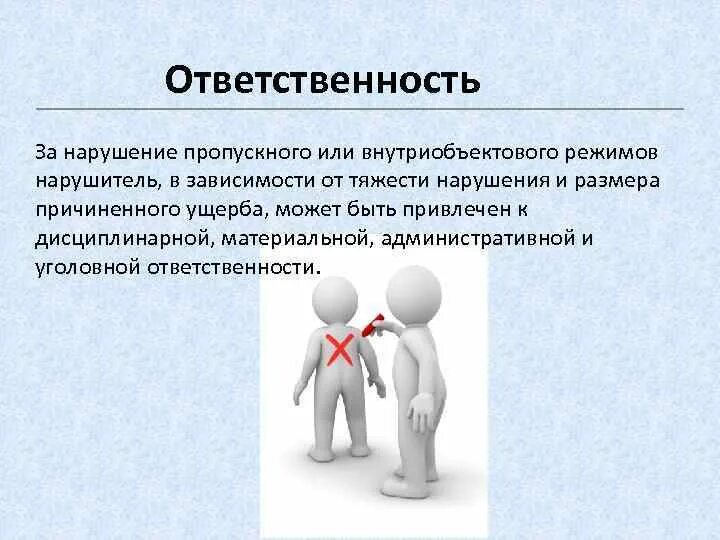 Ответственность

За нарушение пропускного или внутриобъектового режимов нарушитель, в зависимости от тяжести нарушения и размера причиненного ущерба, может быть привлечен к дисциплинарной, материальной, административной и уголовной ответственности.